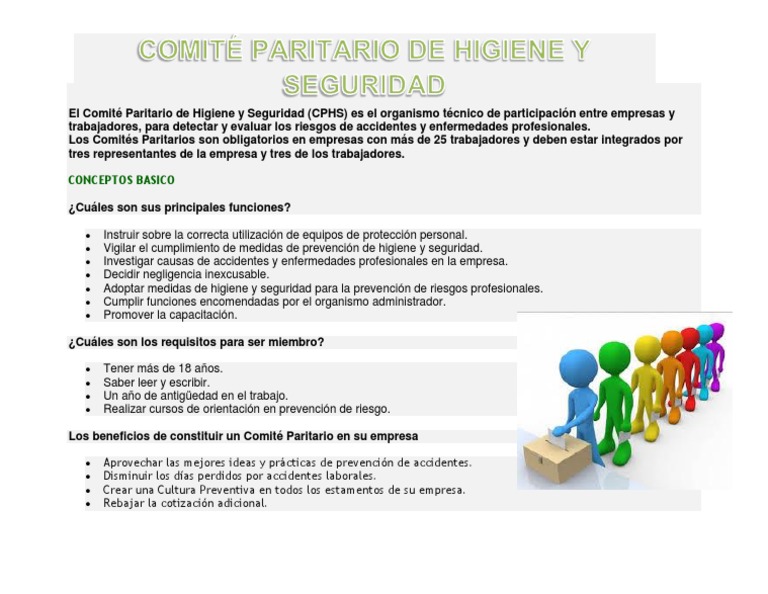 COMITÉ PARITARIO DE HIGIENE Y SEGURIDAD

El Comité Paritario de Higiene y Seguridad (CPHS) es el organismo técnico de participación entre empresas y trabajadores, para detectar y evaluar los riesgos de accidentes y enfermedades profesionales.
Los Comités Paritarios son obligatorios en empresas con más de 25 trabajadores y deben estar integrados por tres representantes de la empresa y tres de los trabajadores.

CONCEPTOS BASICO

¿Cuáles son sus principales funciones?

- Instruir sobre la correcta utilización de equipos de protección personal.
- Vigilar el cumplimiento de medidas de prevención de higiene y seguridad.
- Investigar causas de accidentes y enfermedades profesionales en la empresa.
- Decidir negligencia inexcusable.
- Adoptar medidas de higiene y seguridad para la prevención de riesgos profesionales.
- Cumplir funciones encomendadas por el organismo administrador.
- Promover la capacitación.

¿Cuáles son los requisitos para ser miembro?

- Tener más de 18 años.
- Saber leer y escribir.
- Un año de antigüedad en el trabajo.
- Realizar cursos de orientación en prevención de riesgo.

Los beneficios de constituir un Comité Paritario en su empresa

- Aprovechar las mejores ideas y prácticas de prevención de accidentes.
- Disminuir los días perdidos por accidentes laborales.
- Crear una Cultura Preventiva en todos los estamentos de su empresa.
- Rebajar la cotización adicional.